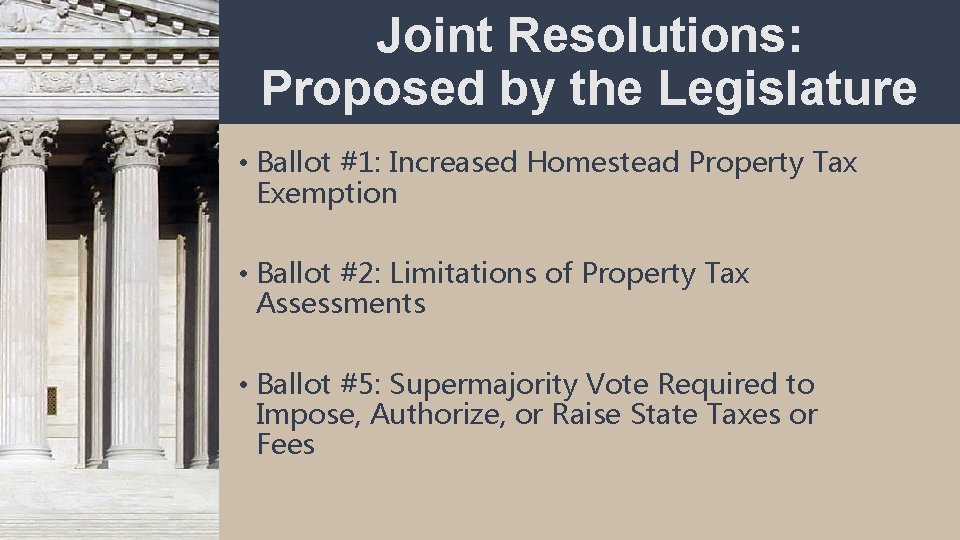 Joint Resolutions: Proposed by the Legislature

• Ballot #1: Increased Homestead Property Tax Exemption

• Ballot #2: Limitations of Property Tax Assessments

• Ballot #5: Supermajority Vote Required to Impose, Authorize, or Raise State Taxes or Fees